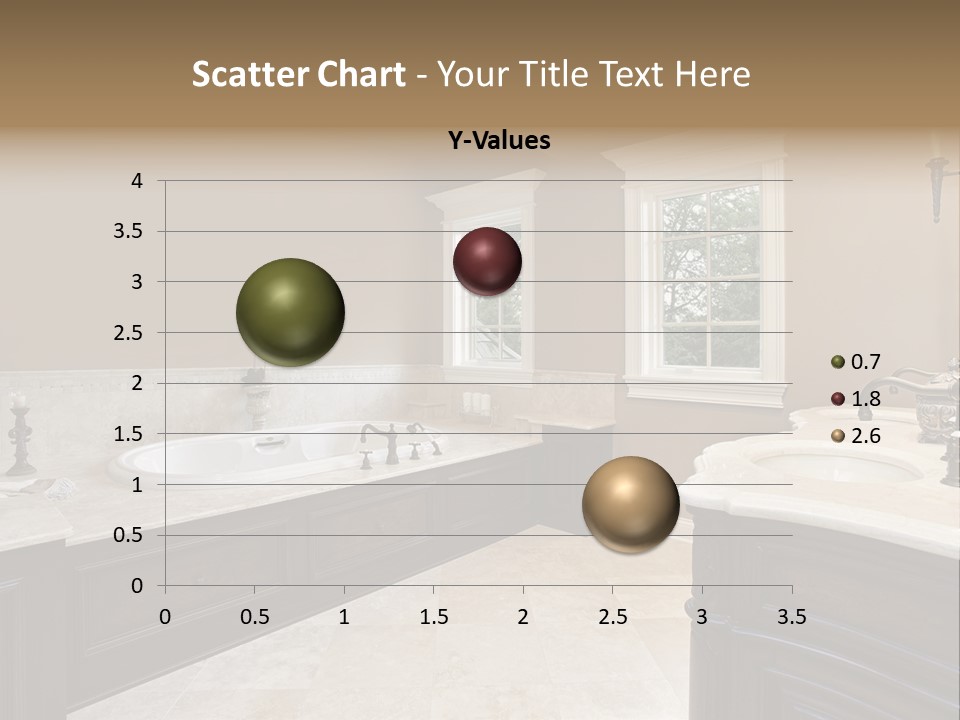 Scatter Chart - Your Title Text Here

Y-Values

4
3.5
3
2.5
2
1.5
1
0.5
0

0 0.5 1 1.5 2 2.5 3 3.5

0.7
1.8
2.6